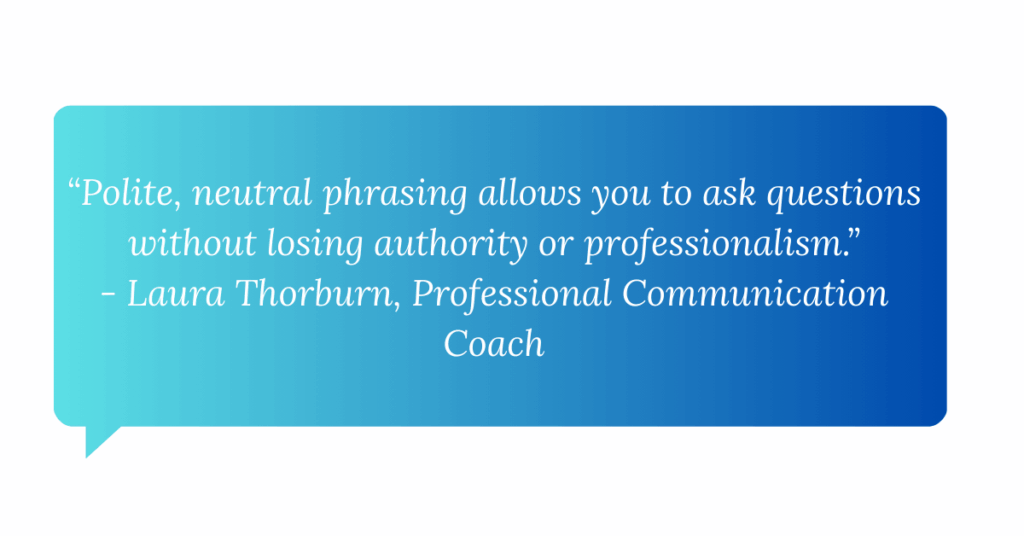 “Polite, neutral phrasing allows you to ask questions without losing authority or professionalism.”
– Laura Thorburn, Professional Communication Coach